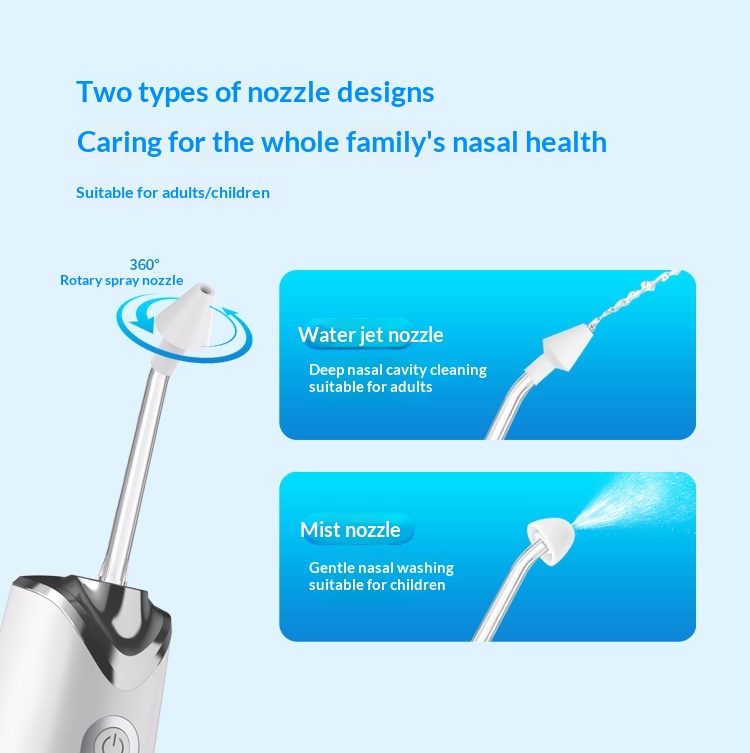 Two types of nozzle designs

Caring for the whole family's nasal health

Suitable for adults/children

360°
Rotary spray nozzle

Water jet nozzle

Deep nasal cavity cleaning suitable for adults

Mist nozzle

Gentle nasal washing suitable for children